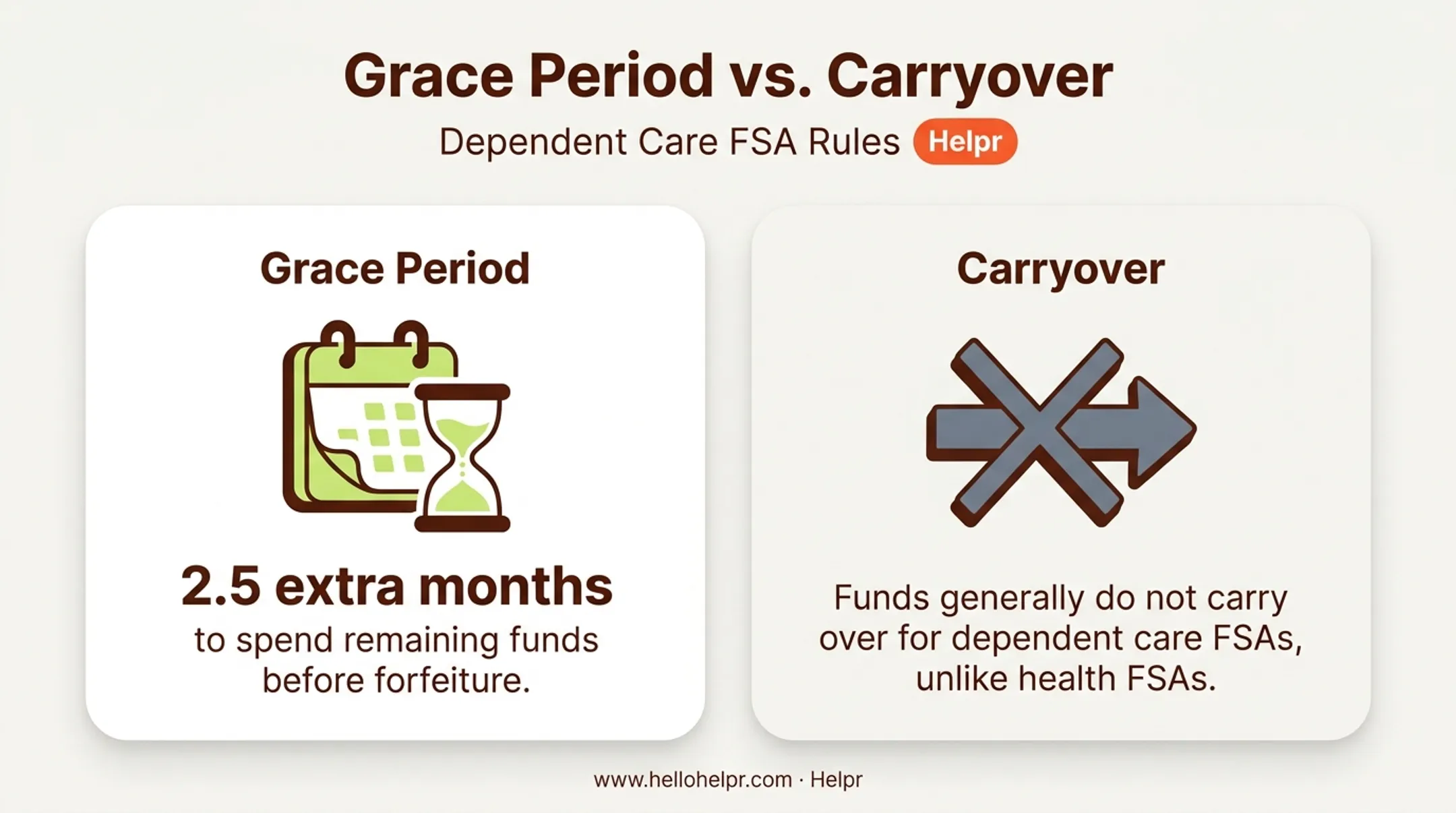 Grace Period vs. Carryover

Dependent Care FSA Rules Helpr

Grace Period

2.5 extra months

to spend remaining funds before forfeiture.

Carryover

Funds generally do not carry over for dependent care FSAs, unlike health FSAs.

www.hellohelpr.com · Helpr